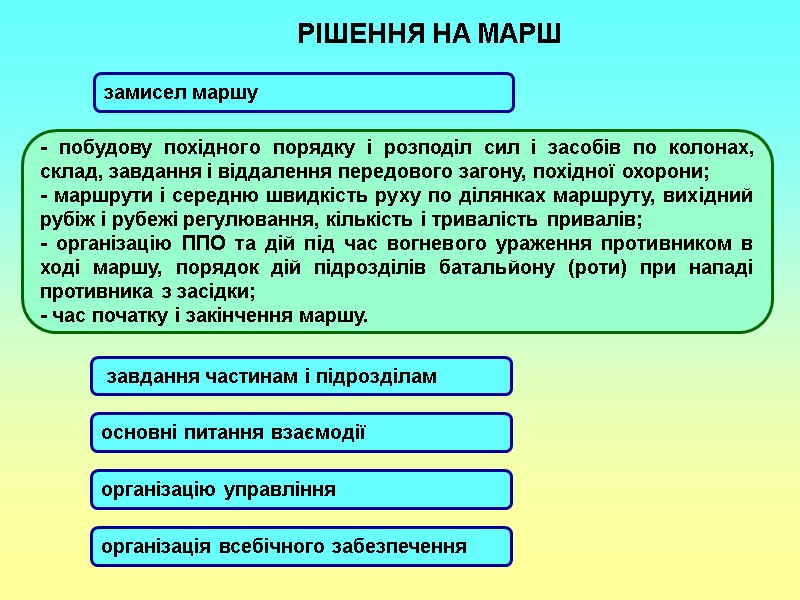 РІШЕННЯ НА МАРШ

замисел маршу

- побудову похідного порядку і розподіл сил і засобів по колонах, склад, завдання і віддалення передового загону, похідної охорони;
- маршрути і середню швидкість руху по ділянках маршруту, вихідний рубіж і рубежі регулювання, кількість і тривалість привалів;
- організацію ППО та дій під час вогневого ураження противником в ході маршу, порядок дій підрозділів батальйону (роти) при нападі противника з засідки;
- час початку і закінчення маршу.

завдання частинам і підрозділам

основні питання взаємодії

організацію управління

організація всебічного забезпечення